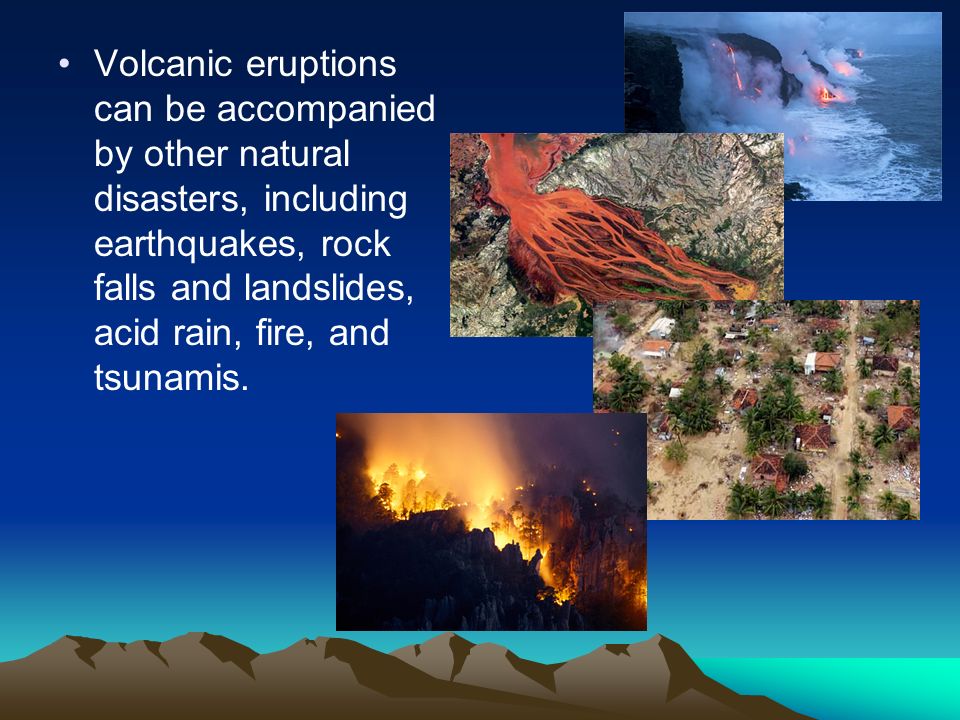 • Volcanic eruptions can be accompanied by other natural disasters, including earthquakes, rock falls and landslides, acid rain, fire, and tsunamis.